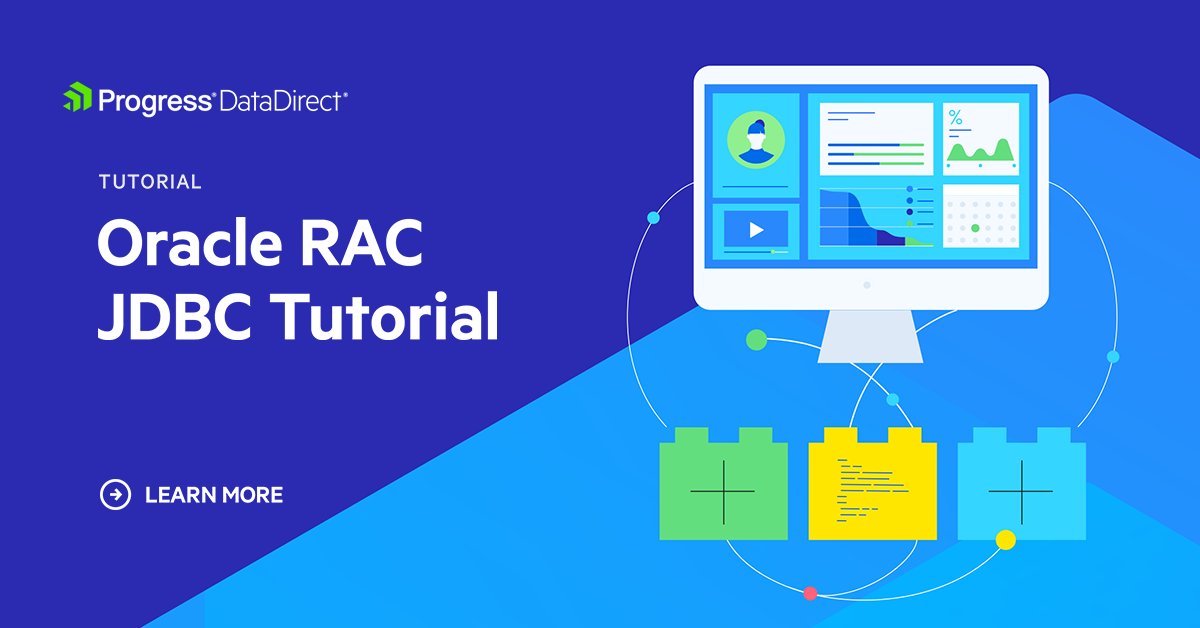 Progress® DataDirect®

TUTORIAL

Oracle RAC JDBC Tutorial

LEARN MORE

%